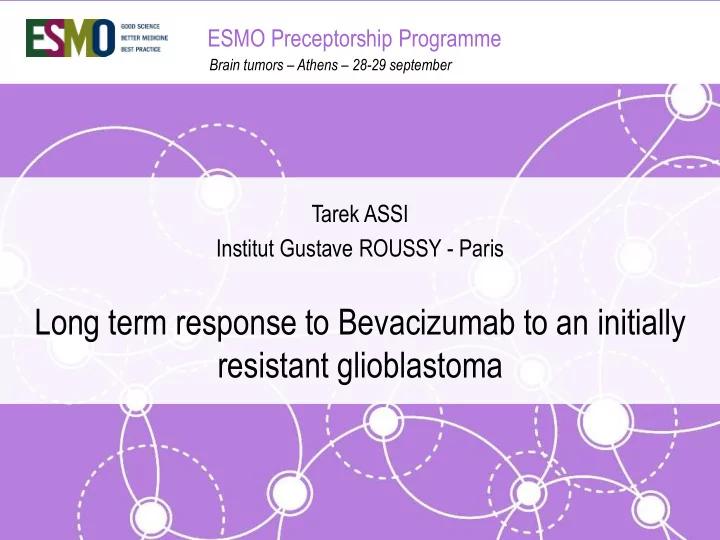 ESMO
GOOD SCIENCE
BETTER MEDICINE
BEST PRACTICE

ESMO Preceptorship Programme

Brain tumors – Athens – 28-29 september

Tarek ASSI

Institut Gustave ROUSSY - Paris

Long term response to Bevacizumab to an initially resistant glioblastoma